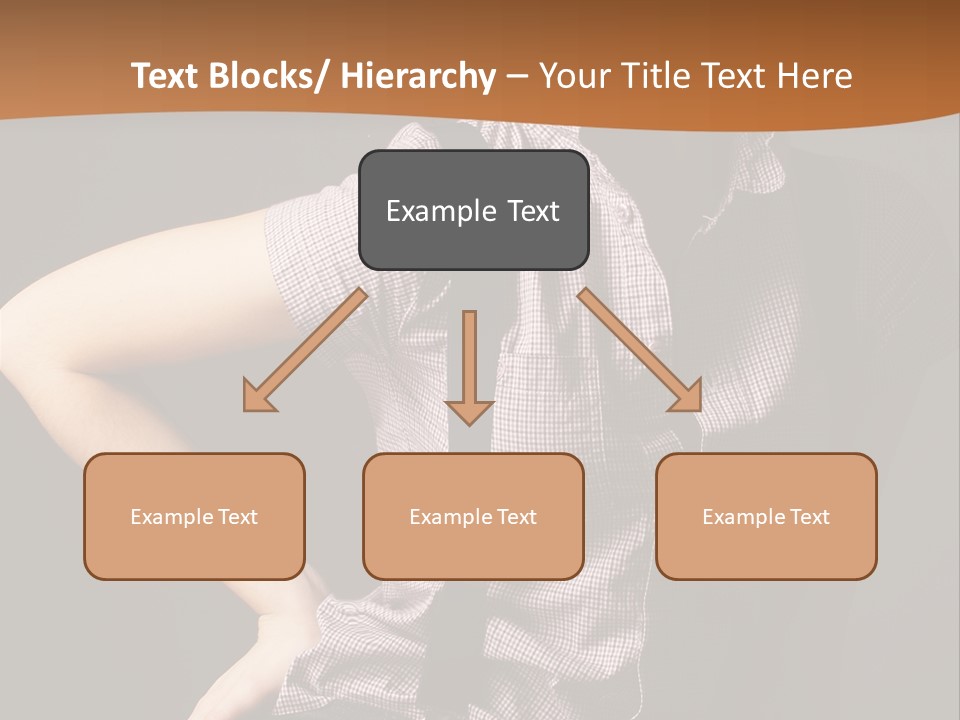 Text Blocks/ Hierarchy – Your Title Text Here

Example Text

Example Text

Example Text

Example Text